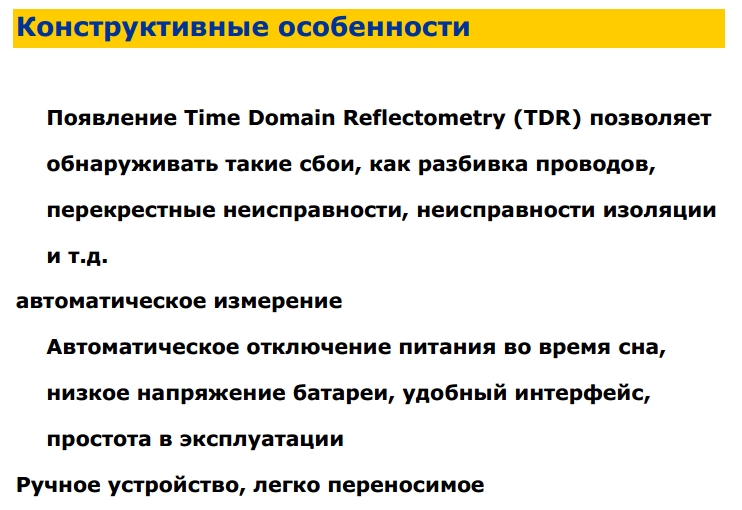 Конструктивные особенности

Появление Time Domain Reflectometry (TDR) позволяет обнаруживать такие сбои, как разбивка проводов, перекрестные неисправности, неисправности изоляции и т.д.

автоматическое измерение

Автоматическое отключение питания во время сна, низкое напряжение батареи, удобный интерфейс, простота в эксплуатации

Ручное устройство, легко переносимое